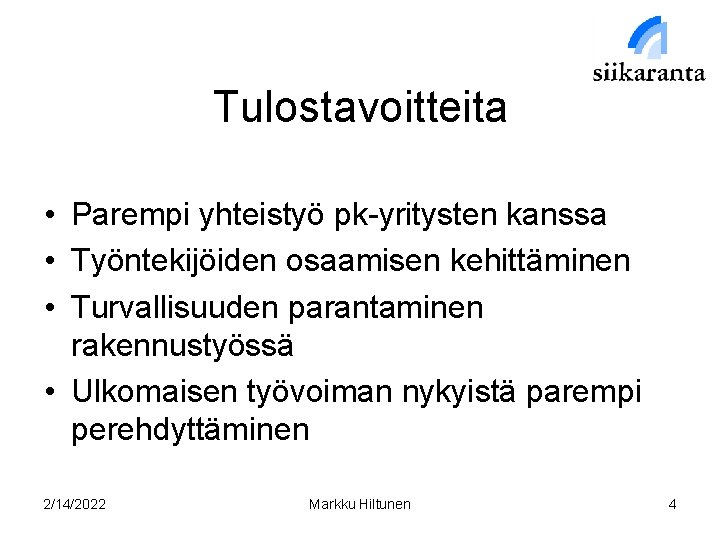 siikaranta

Tulostavoitteita

• Parempi yhteistyö pk-yritysten kanssa
• Työntekijöiden osaamisen kehittäminen
• Turvallisuuden parantaminen rakennustyössä
• Ulkomaisen työvoiman nykyistä parempi perehdyttäminen

2/14/2022 Markku Hiltunen 4